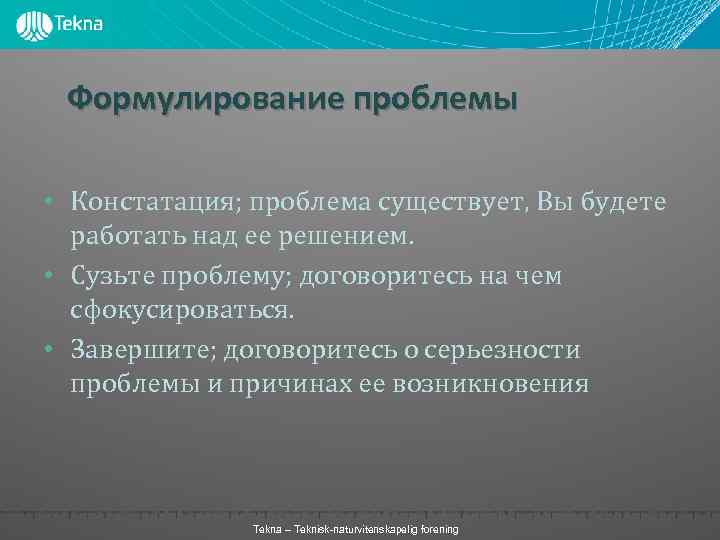 Tekna

Формулирование проблемы

• Констатация; проблема существует, Вы будете работать над ее решением.
• Сузьте проблему; договоритесь на чем сфокусироваться.
• Завершите; договоритесь о серьезности проблемы и причинах ее возникновения

Tekna – Teknisk-naturvitenskapelig forening